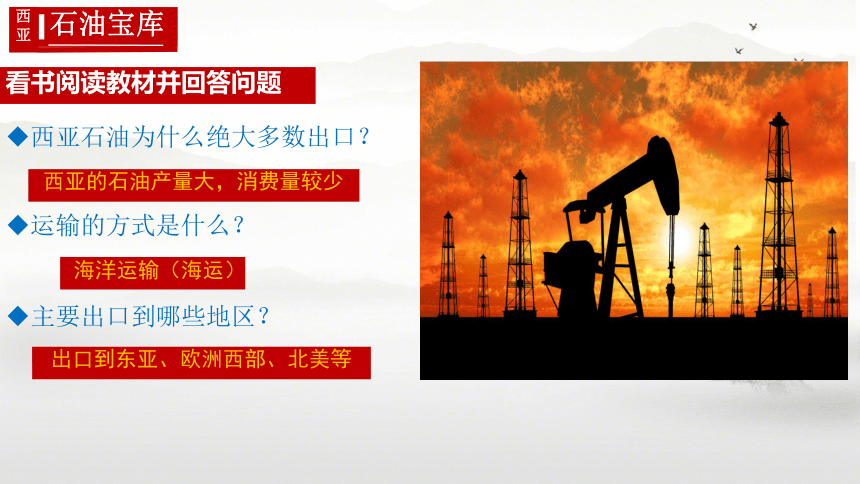 西亚 石油宝库

看书阅读教材并回答问题

◆西亚石油为什么绝大多数出口？

西亚的石油产量大，消费量较少

◆运输的方式是什么？

海洋运输（海运）

◆主要出口到哪些地区？

出口到东亚、欧洲西部、北美等